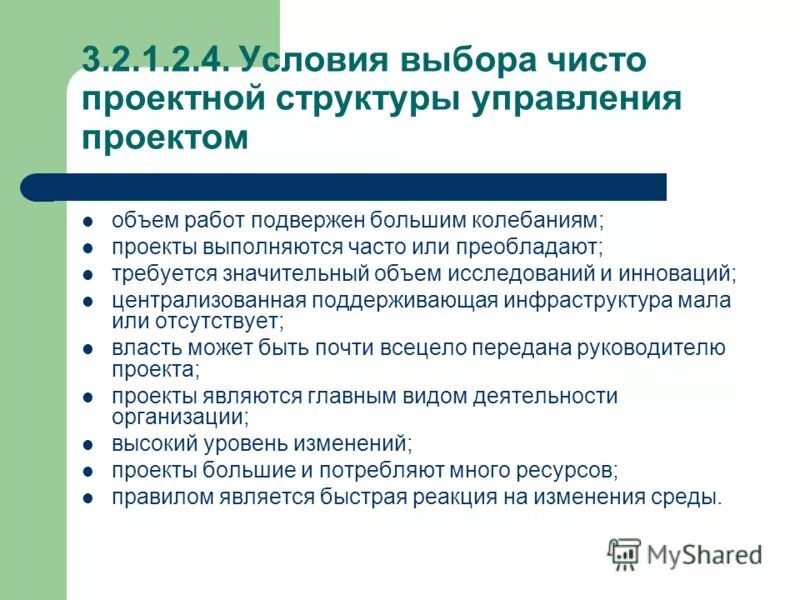 3.2.1.2.4. Условия выбора чисто проектной структуры управления проектом

- объем работ подвержен большим колебаниям;
- проекты выполняются часто или преобладают;
- требуется значительный объем исследований и инноваций;
- централизованная поддерживающая инфраструктура мала или отсутствует;
- власть может быть почти всецело передана руководителю проекта;
- проекты являются главным видом деятельности организации;
- высокий уровень изменений;
- проекты большие и потребляют много ресурсов;
- правилом является быстрая реакция на изменения среды.

MyShared